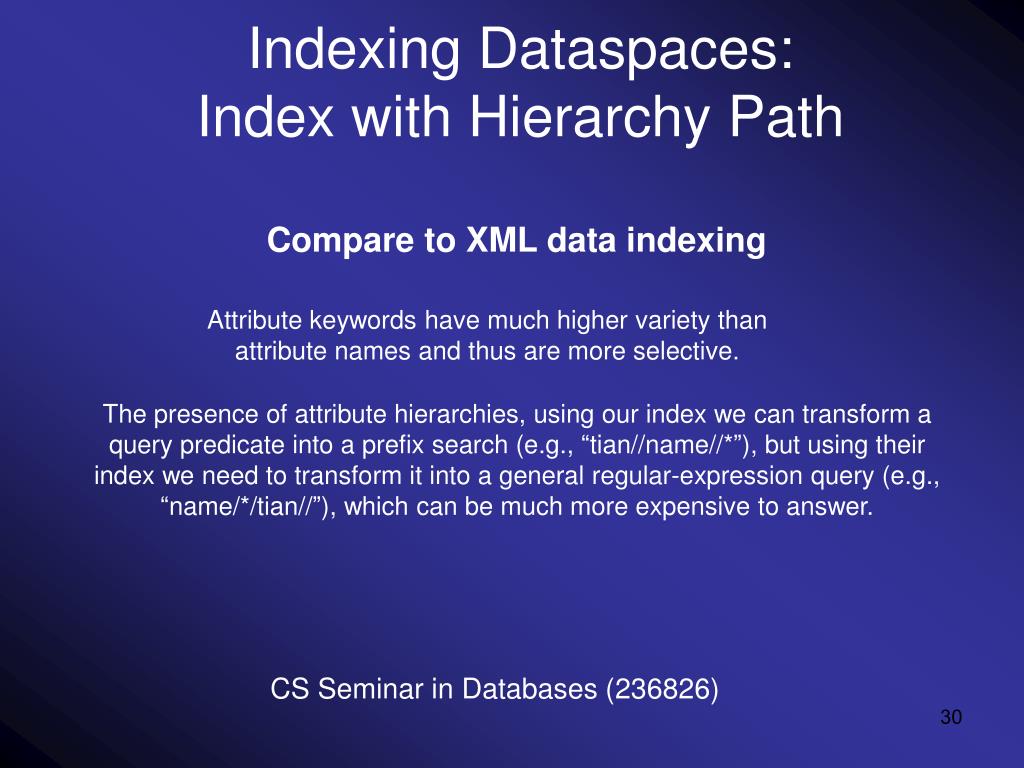 Indexing Dataspaces:
Index with Hierarchy Path

Compare to XML data indexing

Attribute keywords have much higher variety than attribute names and thus are more selective.

The presence of attribute hierarchies, using our index we can transform a query predicate into a prefix search (e.g., “tian//name//*”), but using their index we need to transform it into a general regular-expression query (e.g., “name/*/tian//”), which can be much more expensive to answer.

CS Seminar in Databases (236826)

30